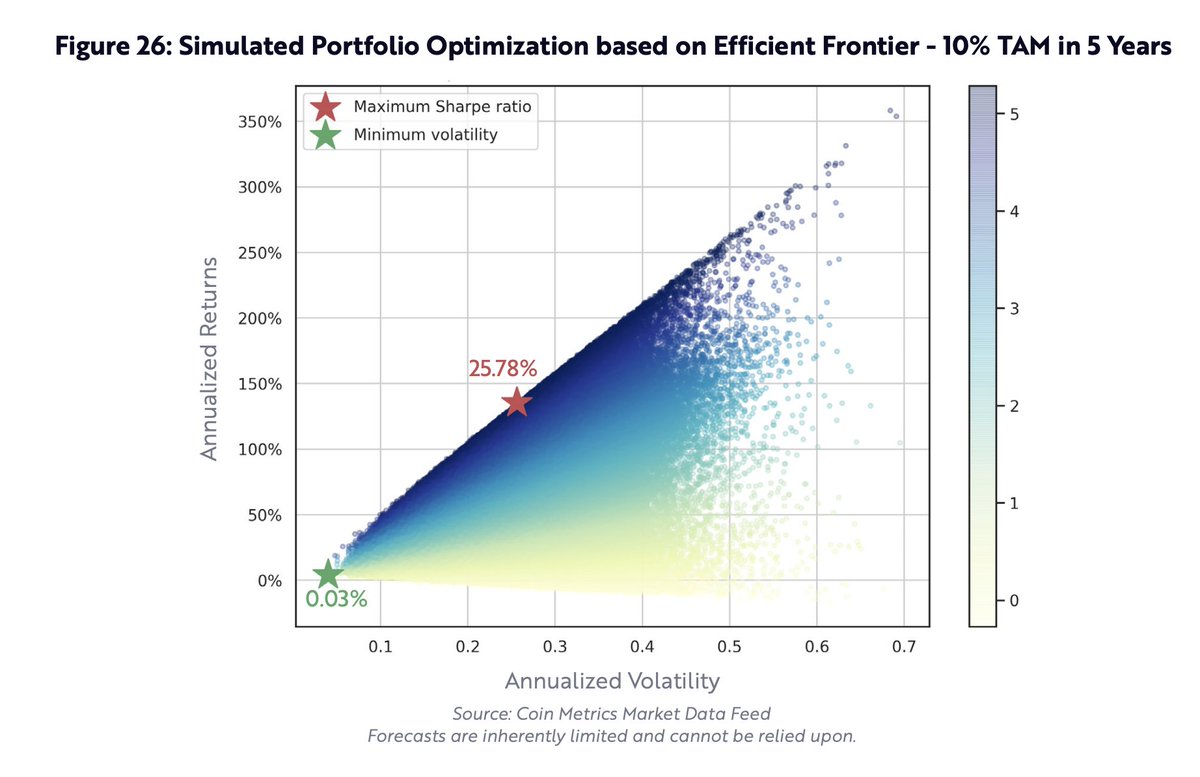 Figure 26: Simulated Portfolio Optimization based on Efficient Frontier - 10% TAM in 5 Years

Maximum Sharpe ratio
Minimum volatility

350%
300%
250%
200%
150%
100%
50%
0%

Annualized Returns

25.78%
0.03%

0.1 0.2 0.3 0.4 0.5 0.6 0.7

Annualized Volatility

5
4
3
2
1
0

Source: Coin Metrics Market Data Feed
Forecasts are inherently limited and cannot be relied upon.